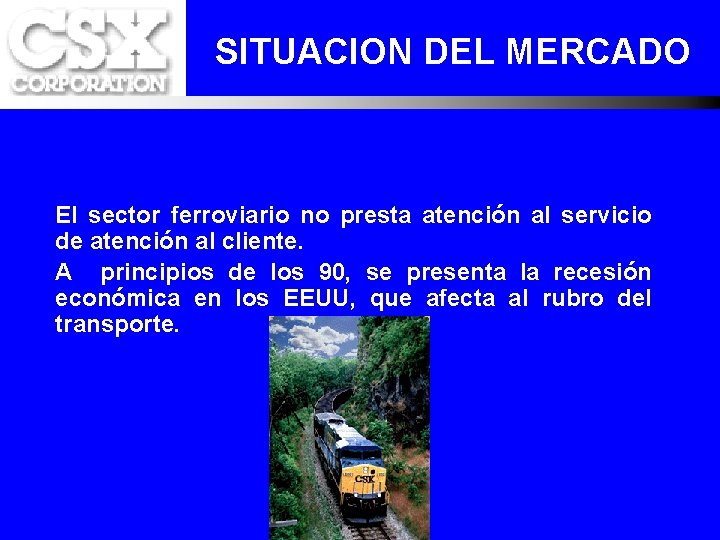 CSX CORPORATION

SITUACION DEL MERCADO

El sector ferroviario no presta atención al servicio de atención al cliente.

A principios de los 90, se presenta la recesión económica en los EEUU, que afecta al rubro del transporte.

CSX